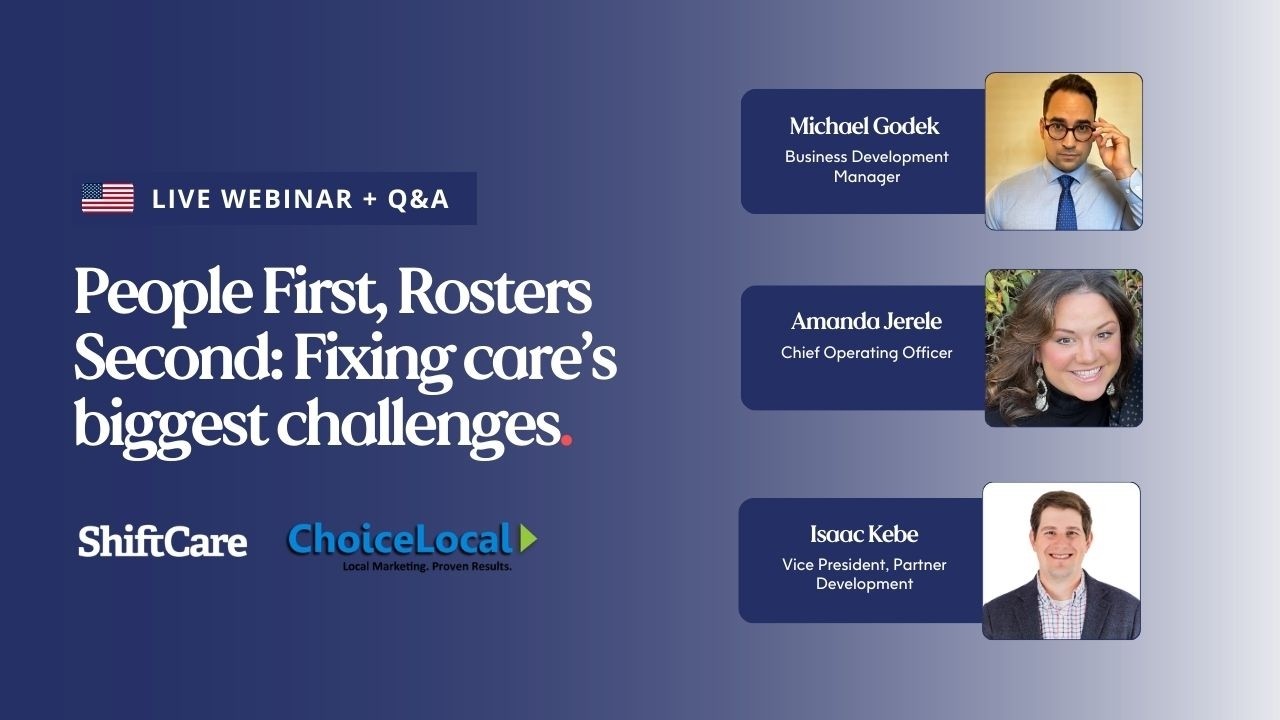 LIVE WEBINAR + Q&A

People First, Rosters Second: Fixing care's biggest challenges.

ShiftCare

ChoiceLocal
Local Marketing. Proven Results.

Michael Godek
Business Development Manager

Amanda Jerele
Chief Operating Officer

Isaac Kebe
Vice President, Partner Development